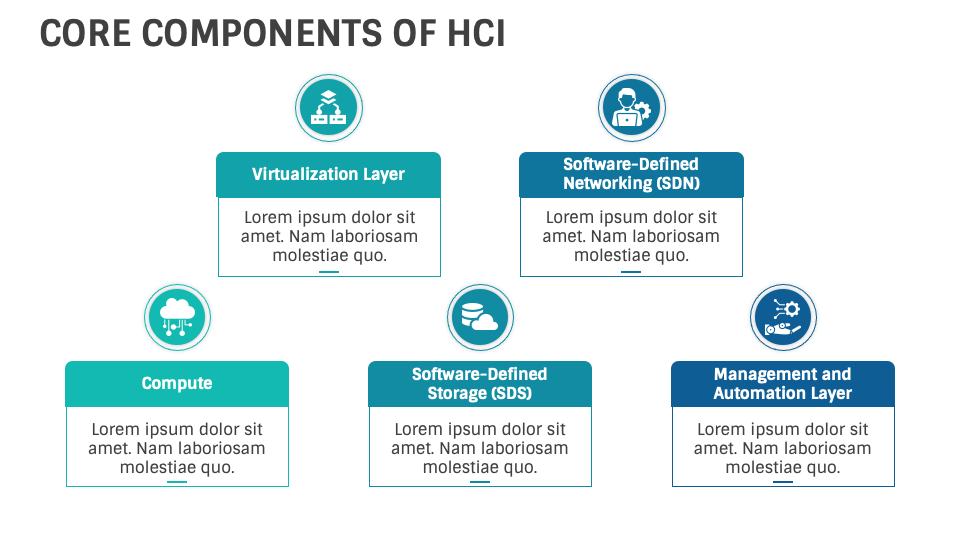 CORE COMPONENTS OF HCI

Virtualization Layer

Lorem ipsum dolor sit amet. Nam laboriosam molestiae quo.

Software-Defined Networking (SDN)

Lorem ipsum dolor sit amet. Nam laboriosam molestiae quo.

Compute

Lorem ipsum dolor sit amet. Nam laboriosam molestiae quo.

Software-Defined Storage (SDS)

Lorem ipsum dolor sit amet. Nam laboriosam molestiae quo.

Management and Automation Layer

Lorem ipsum dolor sit amet. Nam laboriosam molestiae quo.